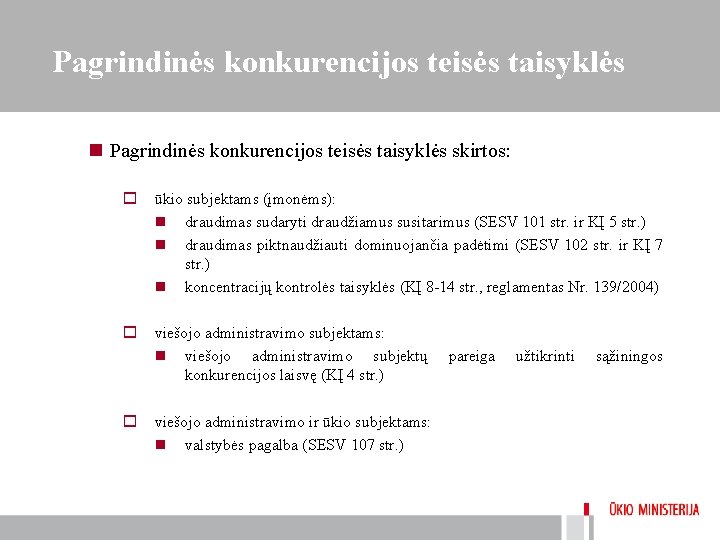 Pagrindinės konkurencijos teisės taisyklės

Pagrindinės konkurencijos teisės taisyklės skirtos:

ūkio subjektams (įmonėms):

draudimas sudaryti draudžiamus susitarimus (SESV 101 str. ir KĮ 5 str.)

draudimas piktnaudžiauti dominuojančia padėtimi (SESV 102 str. ir KĮ 7 str.)

koncentracijų kontrolės taisyklės (KĮ 8-14 str., reglamentas Nr. 139/2004)

viešojo administravimo subjektams:

viešojo administravimo subjektų pareiga užtikrinti sąžiningos konkurencijos laisvę (KĮ 4 str.)

viešojo administravimo ir ūkio subjektams:

valstybės pagalba (SESV 107 str.)

ŪKIO MINISTERIJA